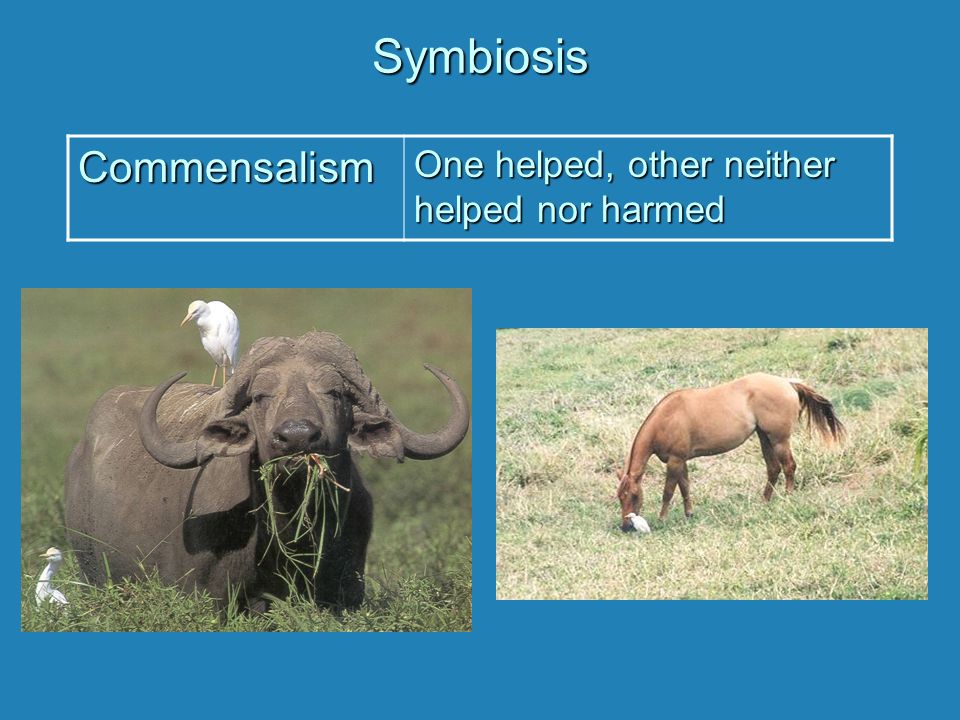 Symbiosis

| Commensalism | One helped, other neither helped nor harmed |
|---|---|